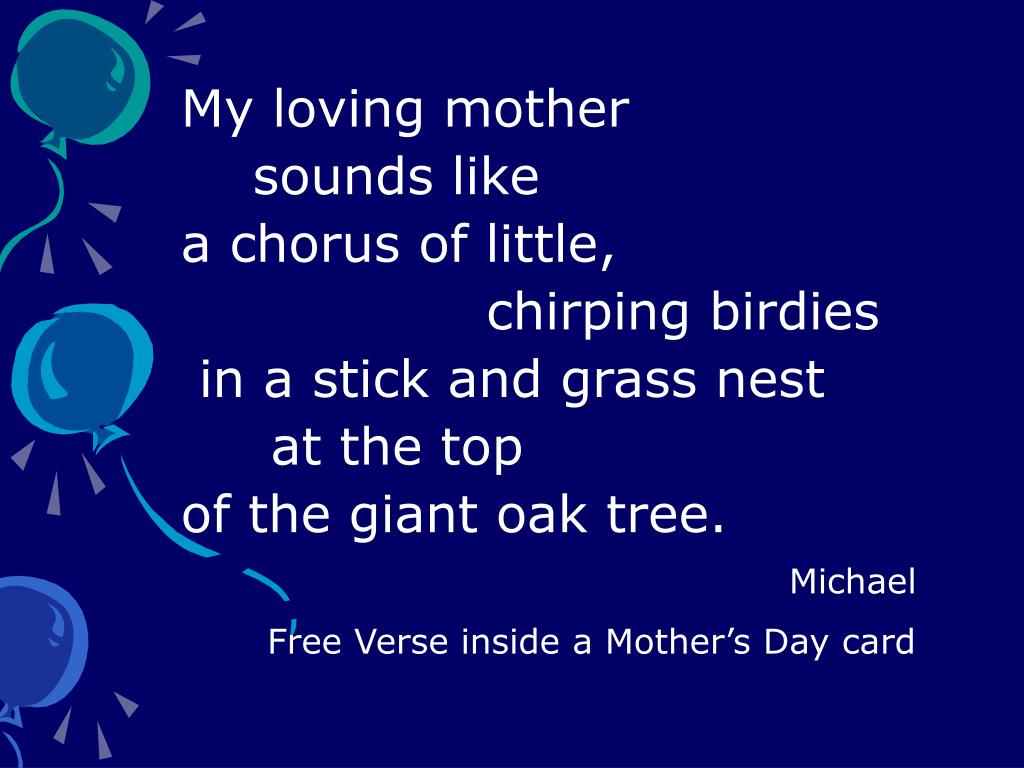 My loving mother
sounds like
a chorus of little,
chirping birdies
in a stick and grass nest
at the top
of the giant oak tree.

Michael

Free Verse inside a Mother’s Day card